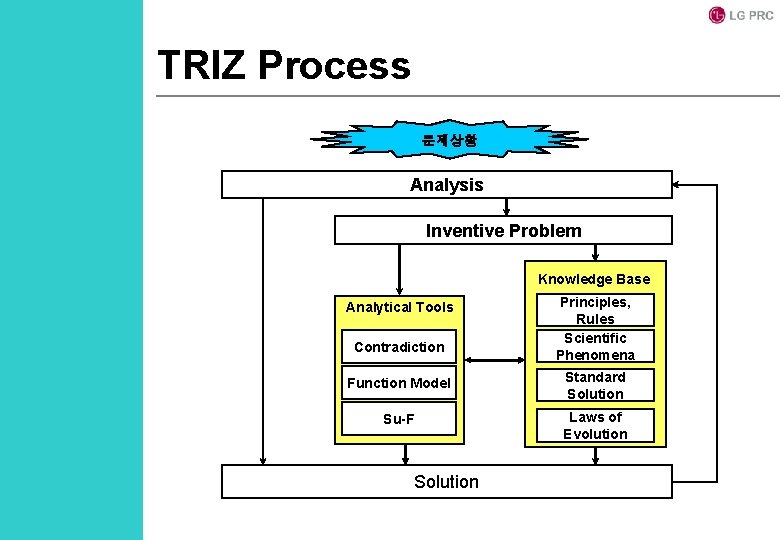 LG PRC

TRIZ Process

문제상황

Analysis

Inventive Problem

Analytical Tools

Contradiction

Function Model

Su-F

Knowledge Base

Principles, Rules

Scientific Phenomena

Standard Solution

Laws of Evolution

Solution